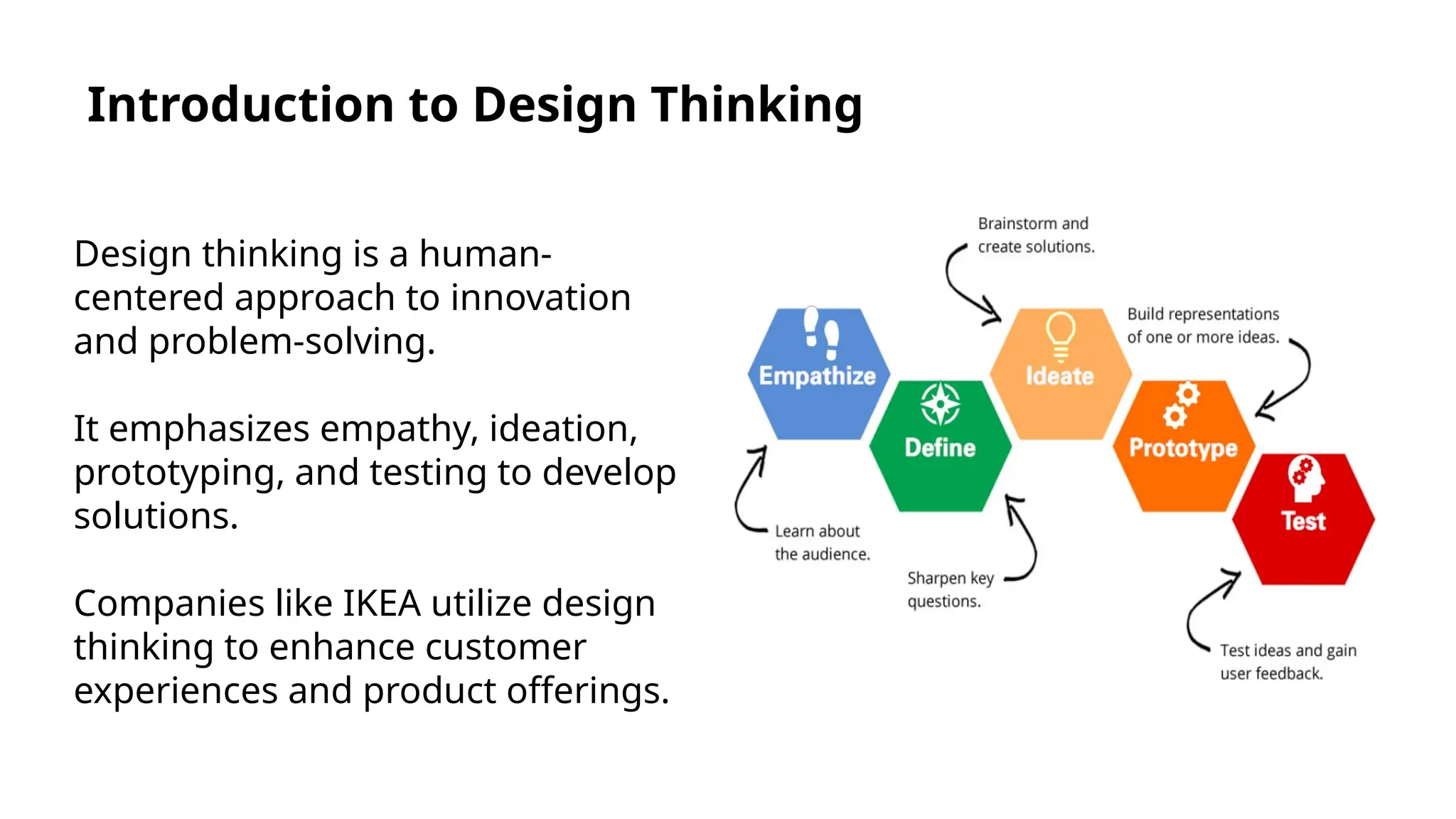 Introduction to Design Thinking

Design thinking is a human-centered approach to innovation and problem-solving.

It emphasizes empathy, ideation, prototyping, and testing to develop solutions.

Companies like IKEA utilize design thinking to enhance customer experiences and product offerings.

Brainstorm and create solutions.

Build representations of one or more ideas.

Empathize

Define

Ideate

Prototype

Test

Learn about the audience.

Sharpen key questions.

Test ideas and gain user feedback.